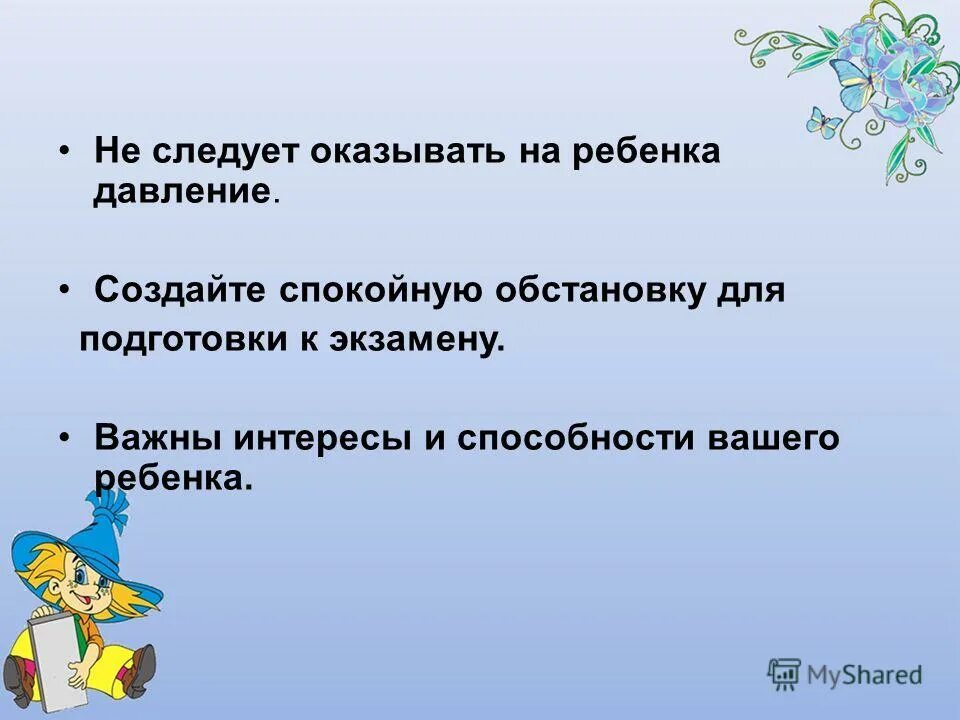 • Не следует оказывать на ребенка давление.

• Создайте спокойную обстановку для подготовки к экзамену.

• Важны интересы и способности вашего ребенка.

MyShared